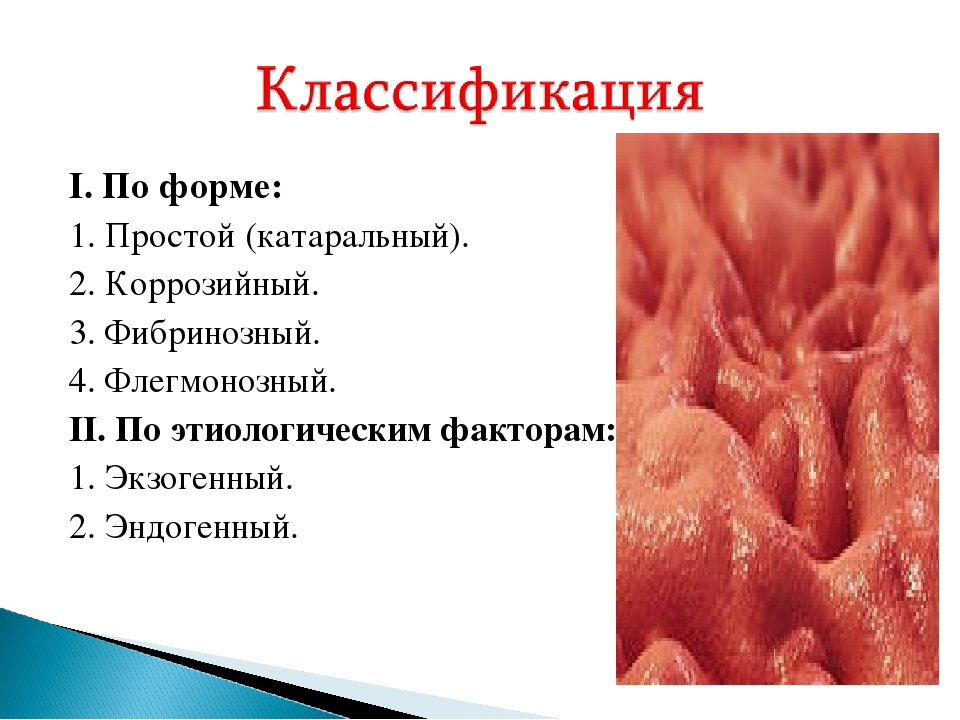 Классификация

I. По форме:
1. Простой (катаральный).
2. Коррозийный.
3. Фибринозный.
4. Флегмонозный.
II. По этиологическим факторам:
1. Экзогенный.
2. Эндогенный.